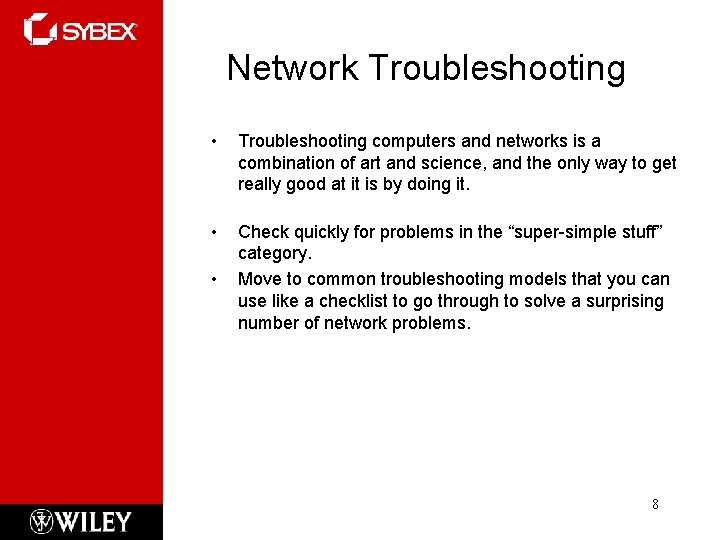 SYBEX

Network Troubleshooting

• Troubleshooting computers and networks is a combination of art and science, and the only way to get really good at it is by doing it.

• Check quickly for problems in the “super-simple stuff” category.

• Move to common troubleshooting models that you can use like a checklist to go through to solve a surprising number of network problems.

8

WILEY